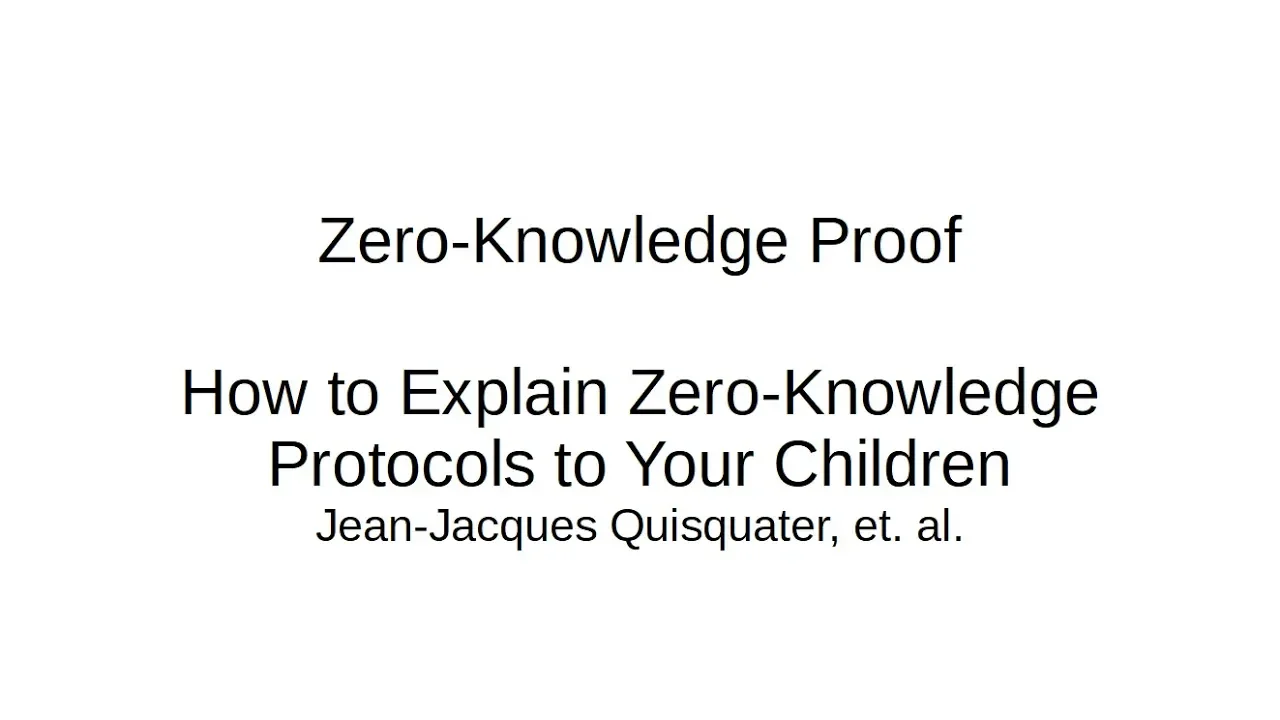 Zero-Knowledge Proof

How to Explain Zero-Knowledge Protocols to Your Children
Jean-Jacques Quisquater, et. al.